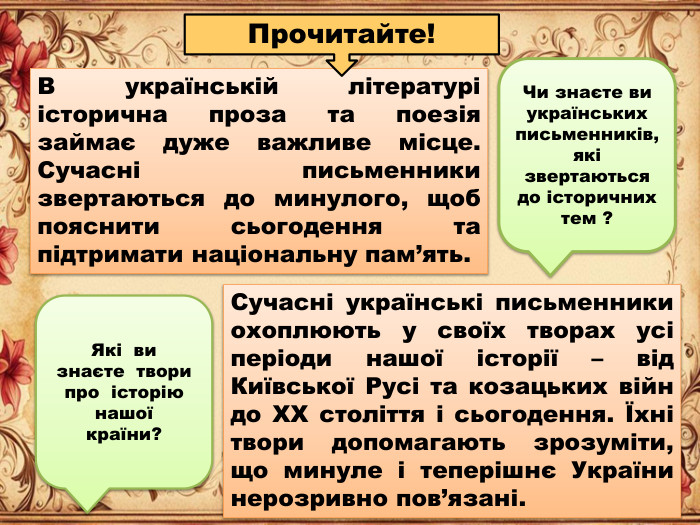 Прочитайте!

В українській літературі історична проза та поезія займає дуже важливе місце. Сучасні письменники звертаються до минулого, щоб пояснити сьогодення та підтримати національну пам’ять.

Чи знаєте ви українських письменників, які звертаються до історичних тем ?

Які ви знаєте твори про історію нашої країни?

Сучасні українські письменники охоплюють у своїх творах усі періоди нашої історії – від Київської Русі та козацьких війн до XX століття і сьогодення. Їхні твори допомагають зрозуміти, що минуле і теперішнє України нерозривно пов’язані.